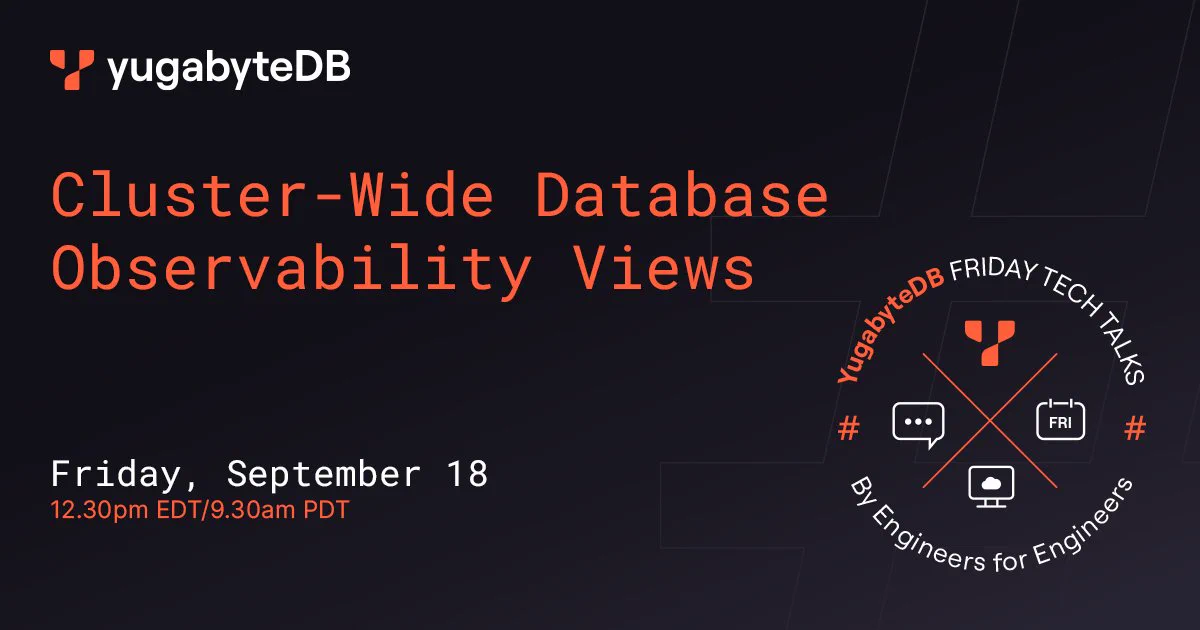 yugabyteDB

Cluster-Wide Database Observability Views

Friday, September 18
12.30pm EDT/9.30am PDT

YugabyteDB FRIDAY TECH TALKS

# FRI #

By Engineers for Engineers